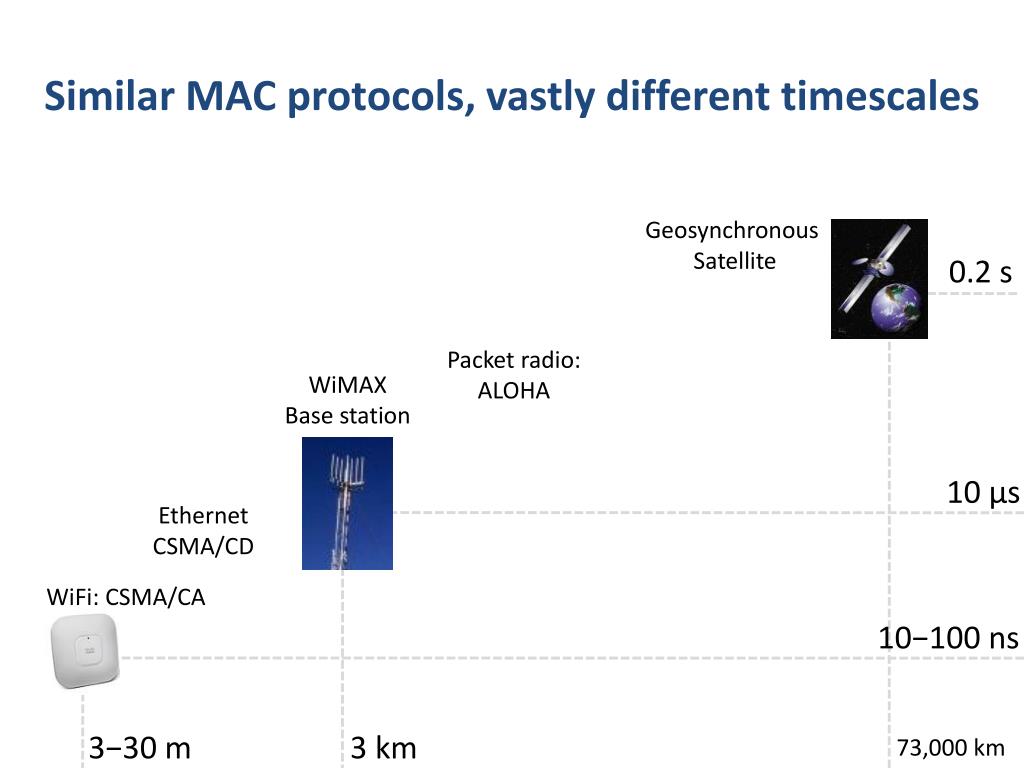 Similar MAC protocols, vastly different timescales

Geosynchronous Satellite

0.2 s

Packet radio: ALOHA

WiMAX Base station

10 µs

Ethernet CSMA/CD

WiFi: CSMA/CA

10−100 ns

3−30 m

3 km

73,000 km